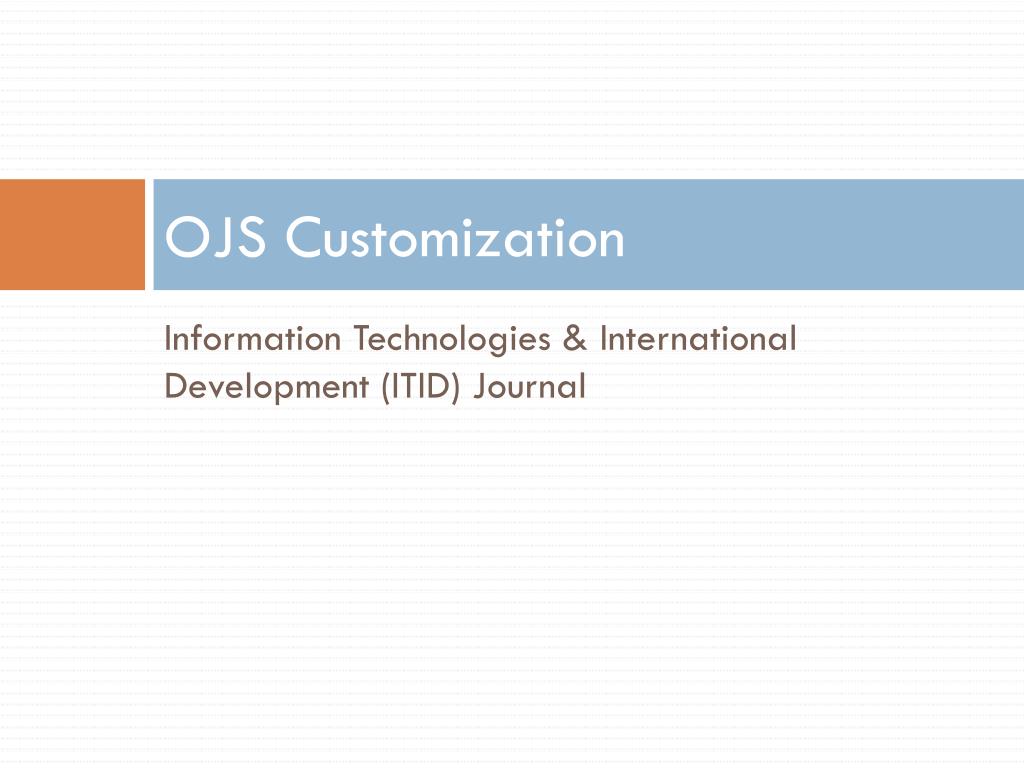 OJS Customization

Information Technologies & International Development (ITID) Journal